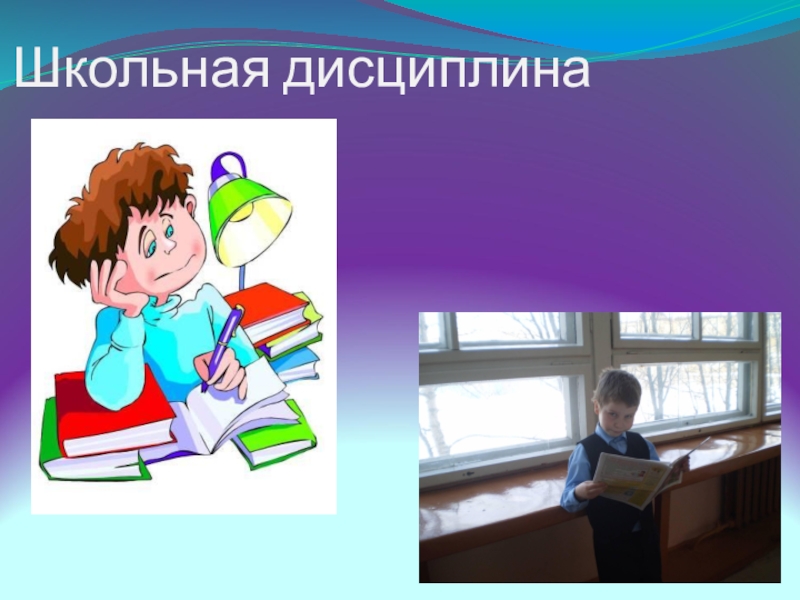 Школьная дисциплина